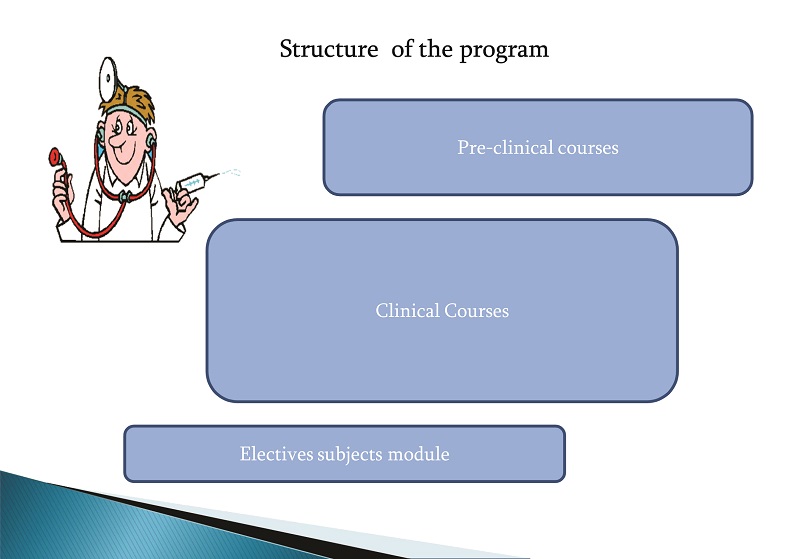 Structure of the program

Pre-clinical courses

Clinical Courses

Electives subjects module